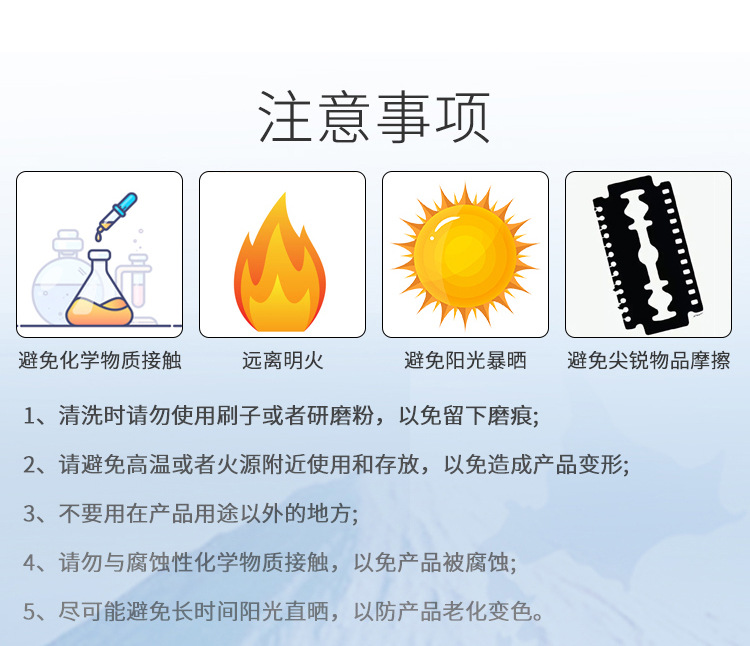 注意事项

避免化学物质接触

远离明火

避免阳光暴晒

避免尖锐物品摩擦

1、清洗时请勿使用刷子或者研磨粉，以免留下磨痕;

2、请避免高温或者火源附近使用和存放，以免造成产品变形;

3、不要用在产品用途以外的地方;

4、请勿与腐蚀性化学物质接触，以免产品被腐蚀;

5、尽可能避免长时间阳光直晒，以防产品老化变色。